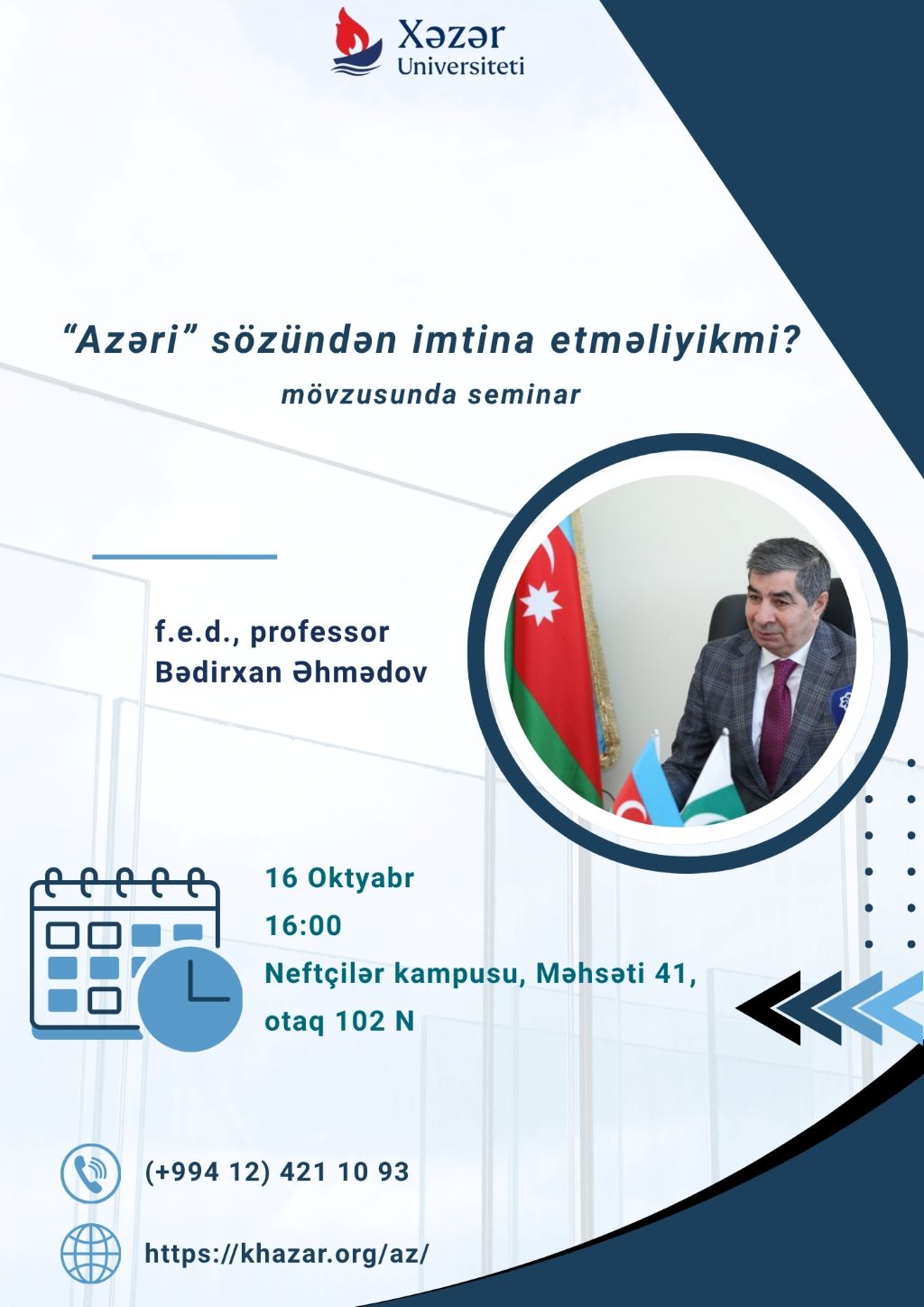 Xəzər
Universiteti

"Azəri" sözündən imtina etməliyikmi?

mövzusunda seminar

f.e.d., professor
Bədirxan Əhmədov

16 Oktyabr
16:00
Neftçilər kampusu, Məhsəti 41,
otaq 102 N

(+994 12) 421 10 93

https://khazar.org/az/